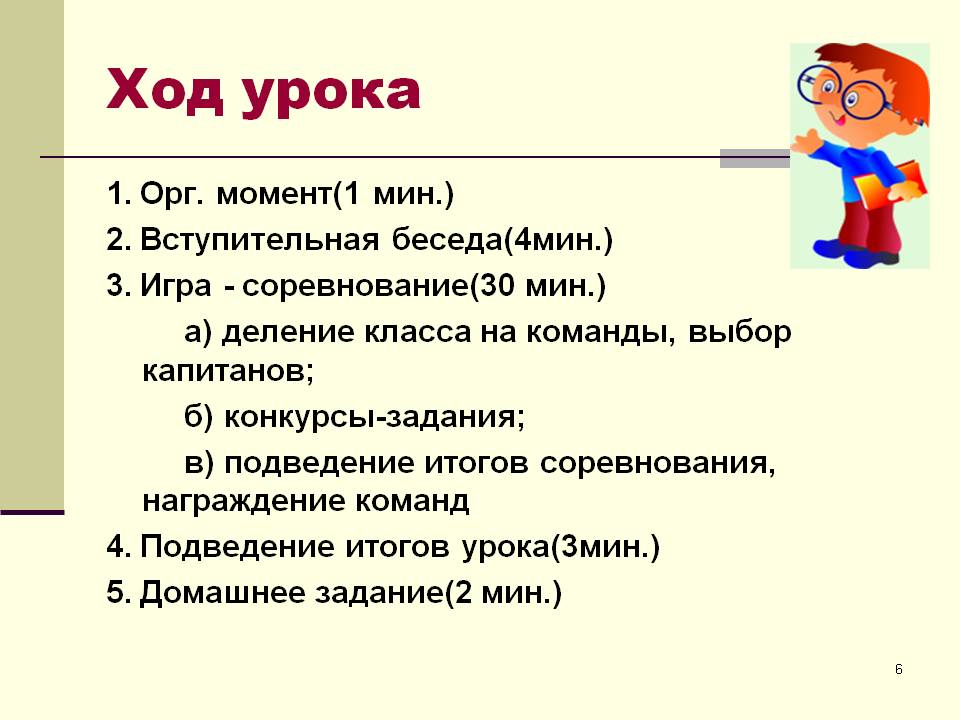 Ход урока

1. Орг. момент(1 мин.)

2. Вступительная беседа(4мин.)

3. Игра - соревнование(30 мин.)

а) деление класса на команды, выбор капитанов;

б) конкурсы-задания;

в) подведение итогов соревнования, награждение команд

4. Подведение итогов урока(3мин.)

5. Домашнее задание(2 мин.)

6